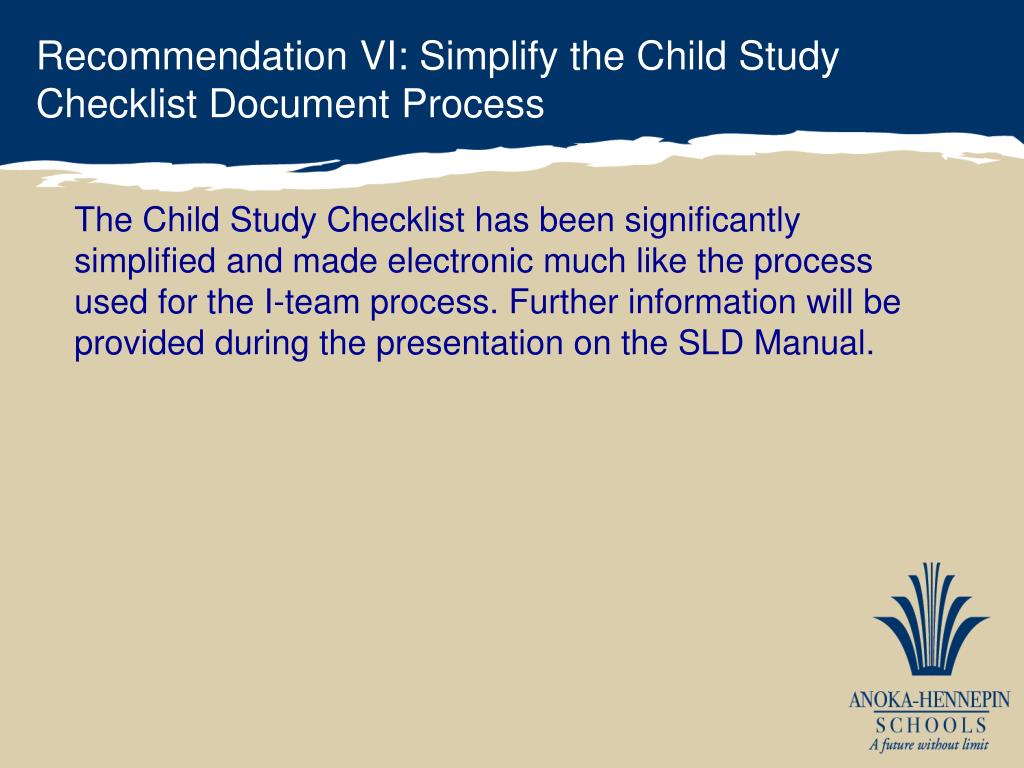 Recommendation VI: Simplify the Child Study Checklist Document Process

The Child Study Checklist has been significantly simplified and made electronic much like the process used for the I-team process. Further information will be provided during the presentation on the SLD Manual.

ANOKA-HENNEPIN
SCHOOLS
A future without limit